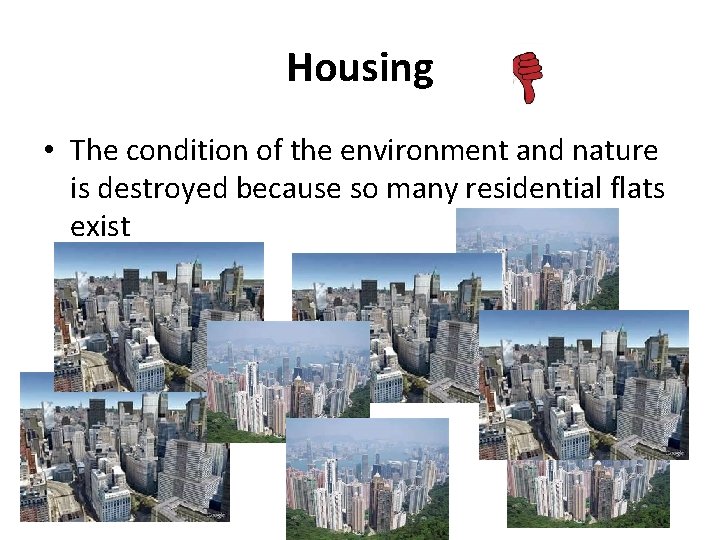 Housing

• The condition of the environment and nature is destroyed because so many residential flats exist